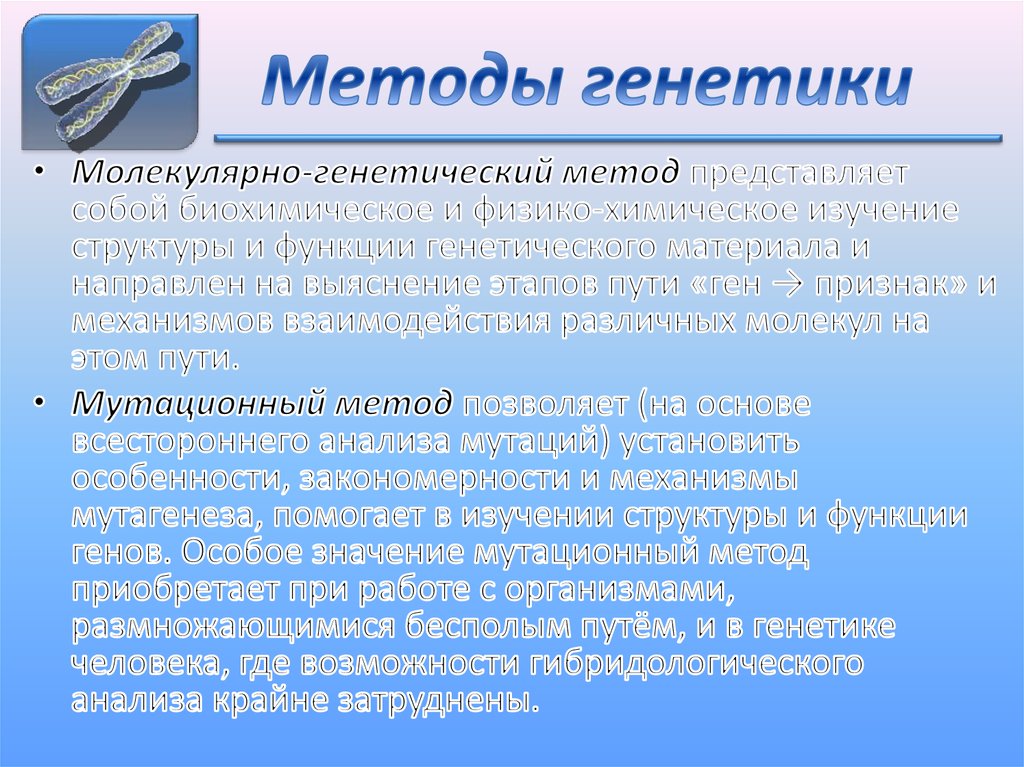 Методы генетики

• Молекулярно-генетический метод представляет собой биохимическое и физико-химическое изучение структуры и функции генетического материала и направлен на выяснение этапов пути «ген → признак» и механизмов взаимодействия различных молекул на этом пути.

• Мутационный метод позволяет (на основе всестороннего анализа мутаций) установить особенности, закономерности и механизмы мутагенеза, помогает в изучении структуры и функции генов. Особое значение мутационный метод приобретает при работе с организмами, размножающимися бесполым путём, и в генетике человека, где возможности гибридологического анализа крайне затруднены.